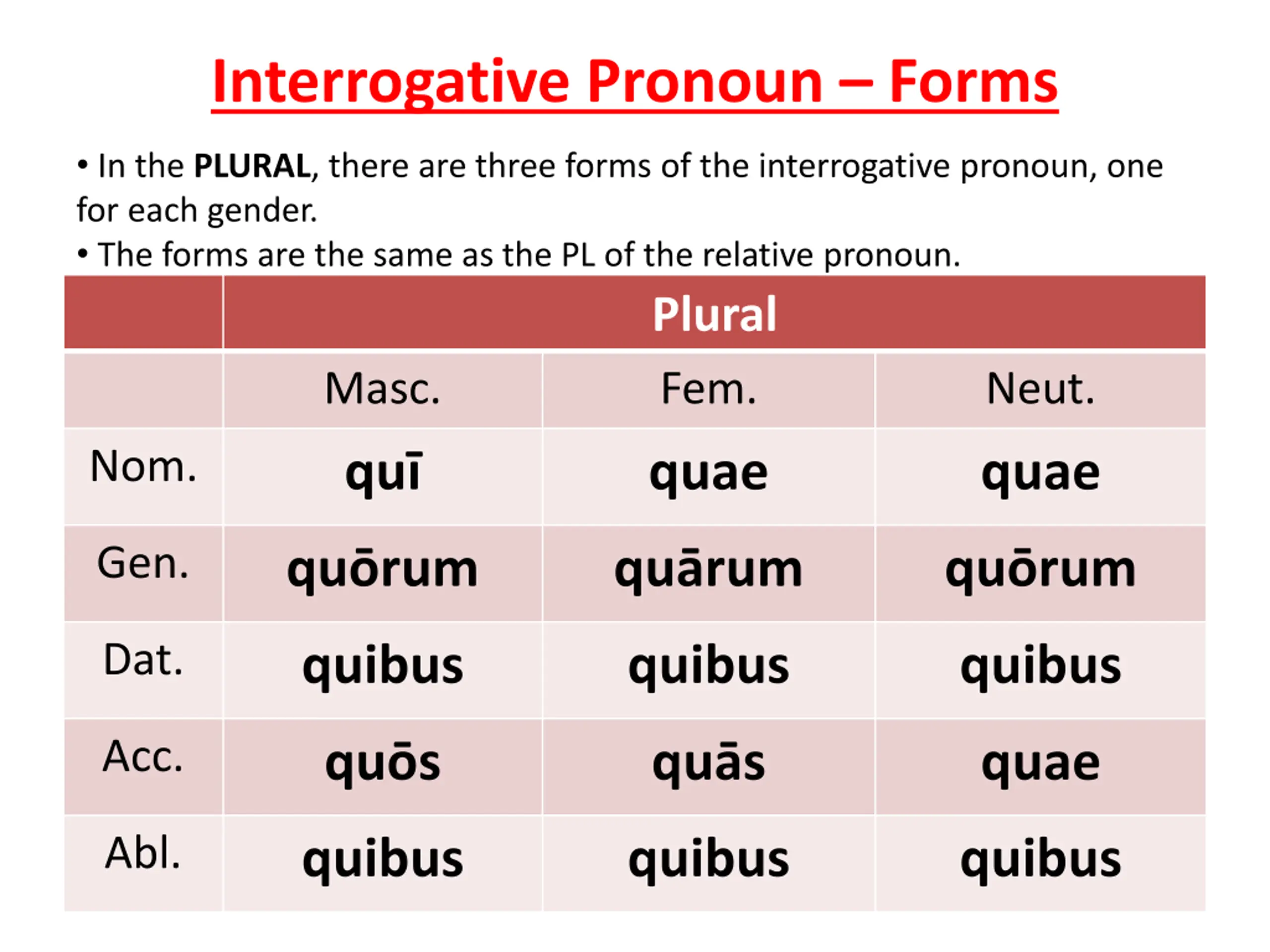 Interrogative Pronoun – Forms

• In the PLURAL, there are three forms of the interrogative pronoun, one for each gender.
• The forms are the same as the PL of the relative pronoun.

| | Plural | | |
|---|---|---|---|
| | Masc. | Fem. | Neut. |
| Nom. | quī | quae | quae |
| Gen. | quōrum | quārum | quōrum |
| Dat. | quibus | quibus | quibus |
| Acc. | quōs | quās | quae |
| Abl. | quibus | quibus | quibus |